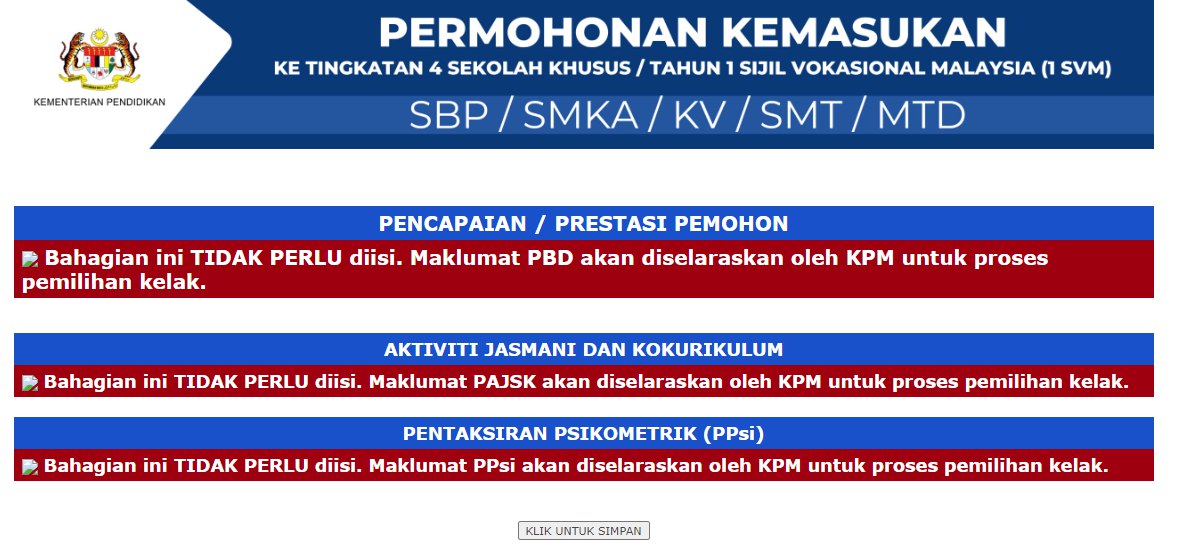 KEMENTERIAN PENDIDIKAN

PERMOHONAN KEMASUKAN
KE TINGKATAN 4 SEKOLAH KHUSUS / TAHUN 1 SIJIL VOKASIONAL MALAYSIA (1 SVM)
SBP / SMKA / KV / SMT / MTD

PENCAPAIAN / PRESTASI PEMOHON
Bahagian ini TIDAK PERLU diisi. Maklumat PBD akan diselaraskan oleh KPM untuk proses pemilihan kelak.

AKTIVITI JASMANI DAN KOKURIKULUM
Bahagian ini TIDAK PERLU diisi. Maklumat PAJSK akan diselaraskan oleh KPM untuk proses pemilihan kelak.

PENTAKSIRAN PSIKOMETRIK (PPsi)
Bahagian ini TIDAK PERLU diisi. Maklumat PPsi akan diselaraskan oleh KPM untuk proses pemilihan kelak.

KLIK UNTUK SIMPAN